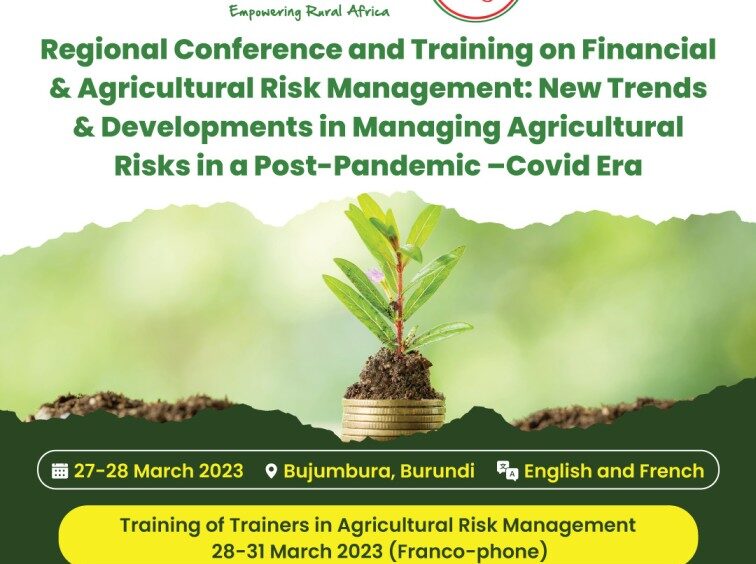 Empowering Rural Africa

Regional Conference and Training on Financial & Agricultural Risk Management: New Trends & Developments in Managing Agricultural Risks in a Post-Pandemic –Covid Era

27-28 March 2023 Bujumbura, Burundi English and French

Training of Trainers in Agricultural Risk Management 28-31 March 2023 (Franco-phone)